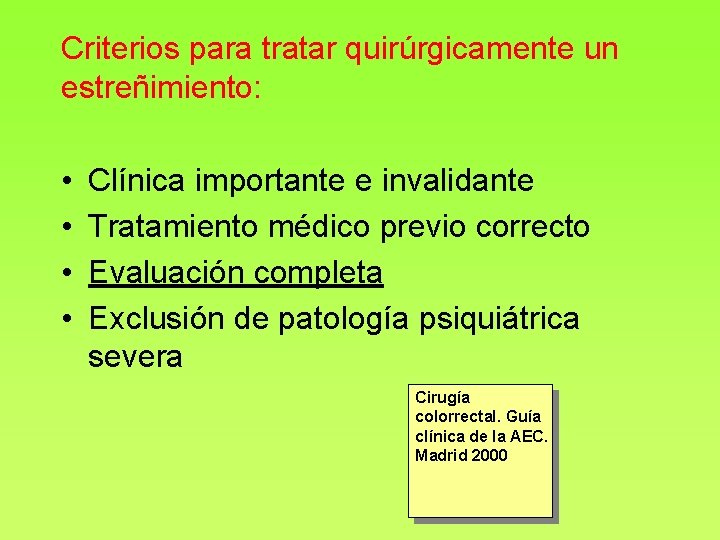 Criterios para tratar quirúrgicamente un estreñimiento:

• Clínica importante e invalidante
• Tratamiento médico previo correcto
• Evaluación completa
• Exclusión de patología psiquiátrica severa

Cirugía colorrectal. Guía clínica de la AEC. Madrid 2000